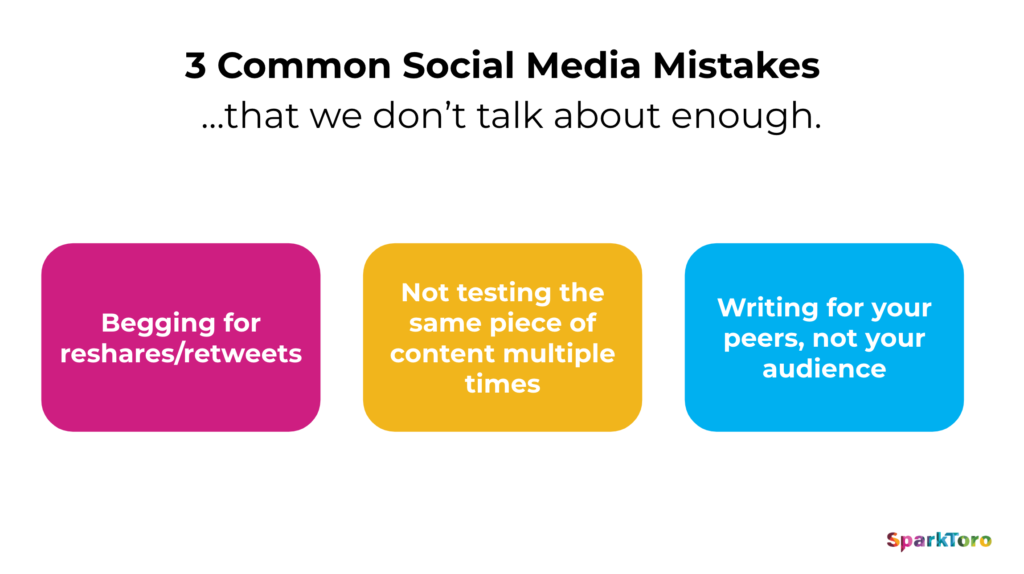 3 Common Social Media Mistakes
...that we don't talk about enough.

Begging for reshares/retweets

Not testing the same piece of content multiple times

Writing for your peers, not your audience

SparkToro